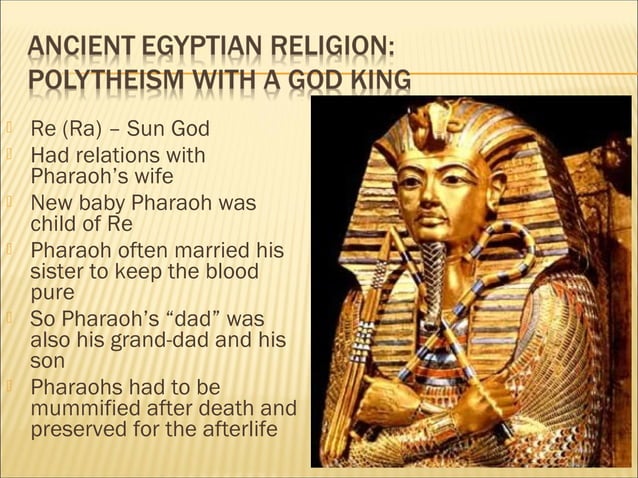 ANCIENT EGYPTIAN RELIGION: POLYTHEISM WITH A GOD KING

Re (Ra) – Sun God
Had relations with Pharaoh's wife
New baby Pharaoh was child of Re
Pharaoh often married his sister to keep the blood pure
So Pharaoh's "dad" was also his grand-dad and his son
Pharaohs had to be mummified after death and preserved for the afterlife